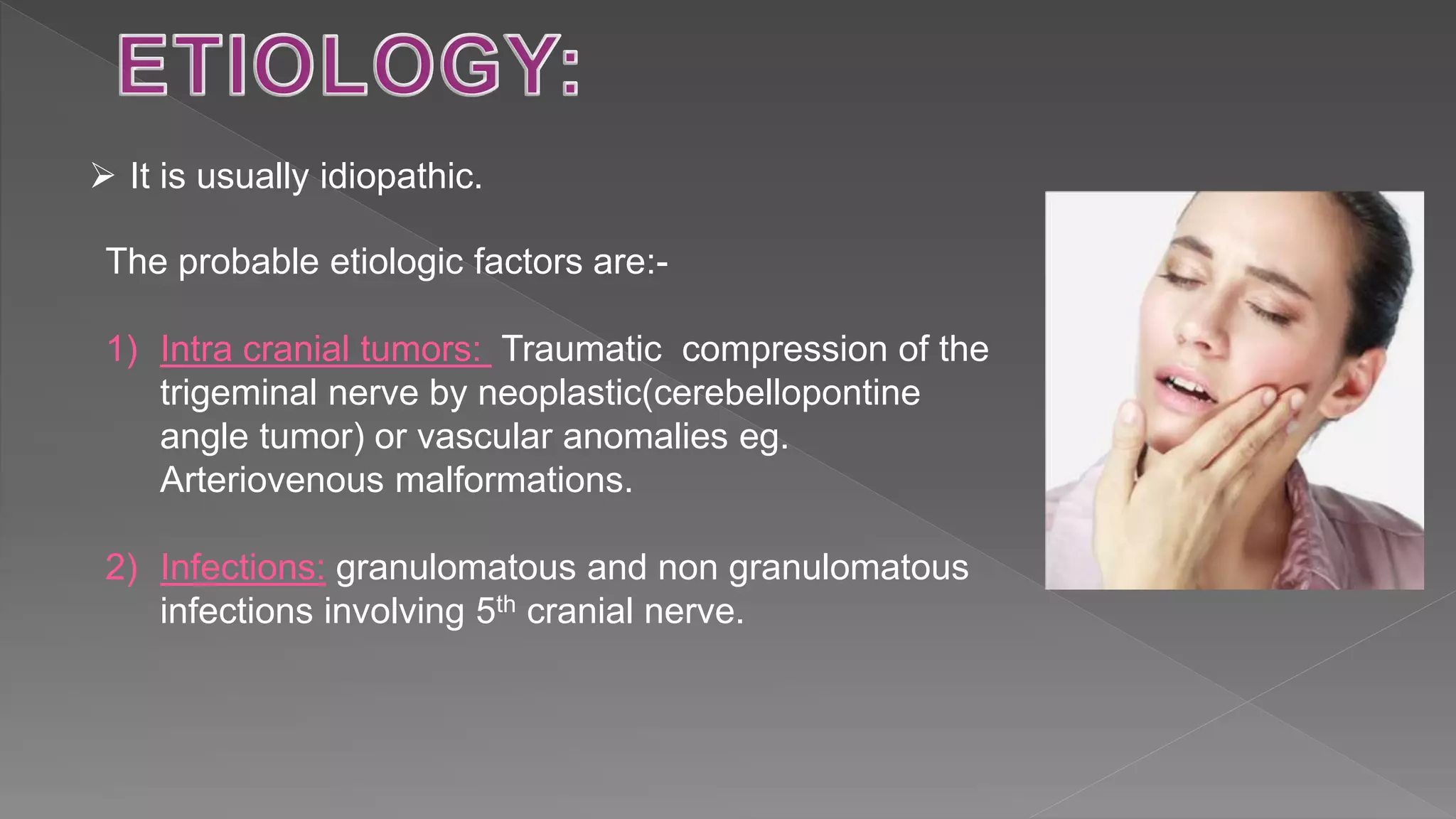 ETIOLOGY:

➢ It is usually idiopathic.

The probable etiologic factors are:-

1) Intra cranial tumors: Traumatic compression of the trigeminal nerve by neoplastic(cerebellopontine angle tumor) or vascular anomalies eg. Arteriovenous malformations.

2) Infections: granulomatous and non granulomatous infections involving 5$^{th}$ cranial nerve.